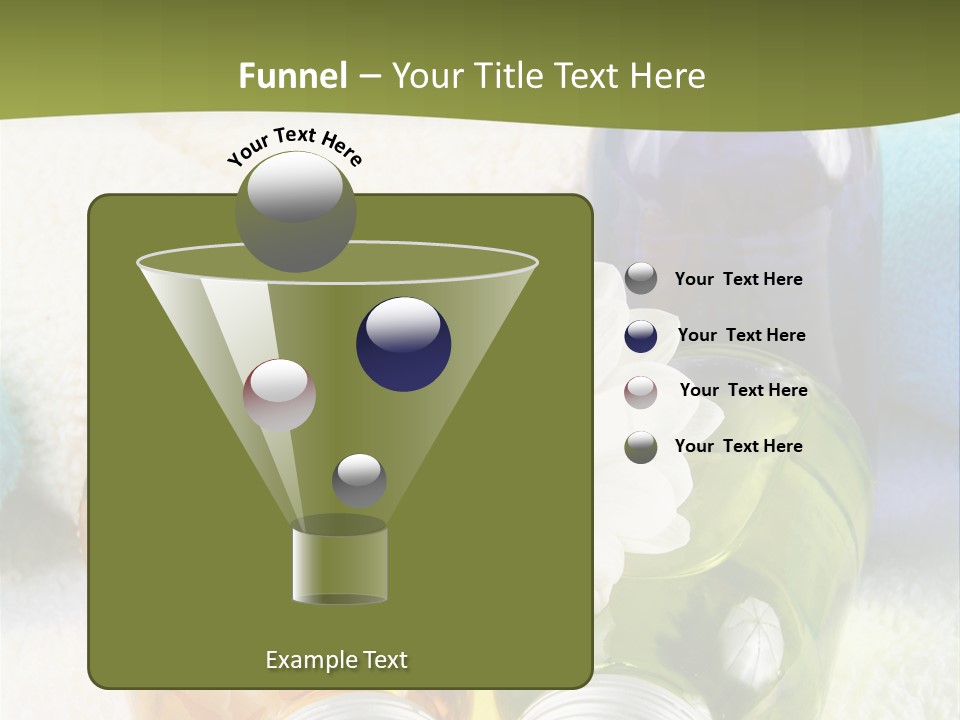 Funnel – Your Title Text Here

Your Text Here

Your Text Here

Your Text Here

Your Text Here

Your Text Here

Example Text